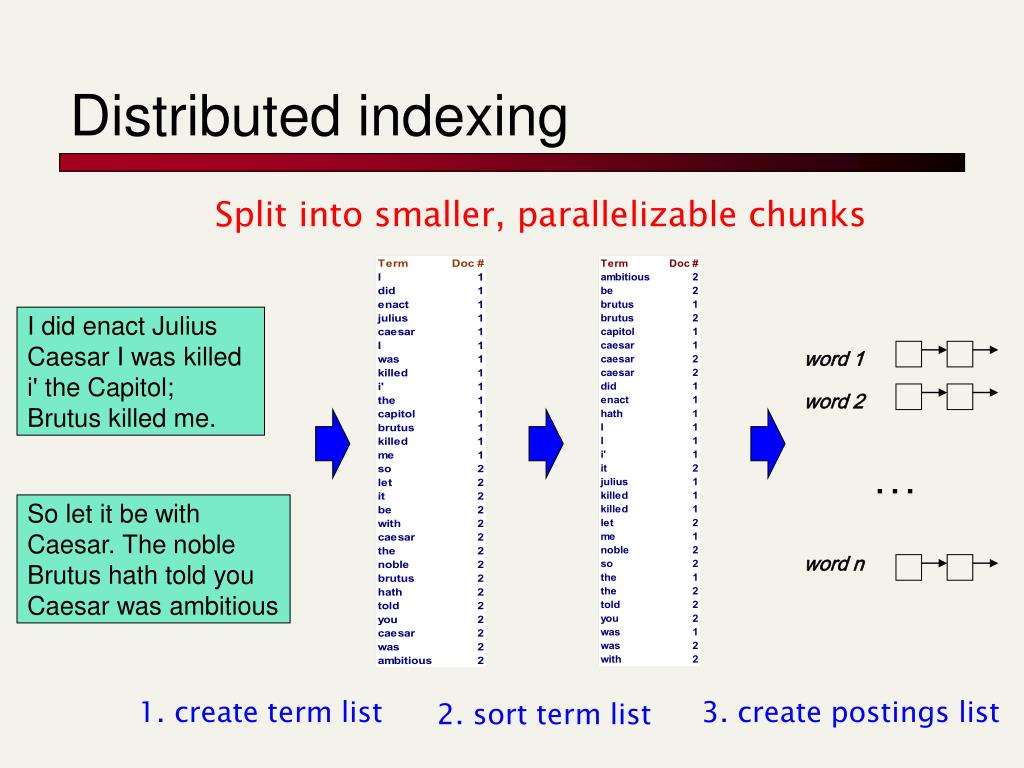 Distributed indexing

Split into smaller, parallelizable chunks

I did enact Julius Caesar I was killed i' the Capitol; Brutus killed me.

So let it be with Caesar. The noble Brutus hath told you Caesar was ambitious

| Term | Doc # |
|---|---|
| I | 1 |
| did | 1 |
| enact | 1 |
| julius | 1 |
| caesar | 1 |
| I | 1 |
| was | 1 |
| killed | 1 |
| i' | 1 |
| the | 1 |
| capitol | 1 |
| brutus | 1 |
| killed | 1 |
| me | 1 |
| so | 2 |
| let | 2 |
| it | 2 |
| be | 2 |
| with | 2 |
| caesar | 2 |
| the | 2 |
| noble | 2 |
| brutus | 2 |
| hath | 2 |
| told | 2 |
| you | 2 |
| caesar | 2 |
| was | 2 |
| ambitious | 2 |

| Term | Doc # |
|---|---|
| ambitious | 2 |
| be | 2 |
| brutus | 1 |
| brutus | 2 |
| capitol | 1 |
| caesar | 1 |
| caesar | 2 |
| caesar | 2 |
| did | 1 |
| enact | 1 |
| hath | 1 |
| I | 1 |
| I | 1 |
| i' | 1 |
| it | 2 |
| julius | 1 |
| killed | 1 |
| killed | 1 |
| let | 2 |
| me | 1 |
| noble | 2 |
| so | 2 |
| the | 1 |
| the | 2 |
| told | 2 |
| you | 2 |
| was | 1 |
| was | 2 |
| with | 2 |

word 1

word 2

...

word n

1. create term list

2. sort term list

3. create postings list